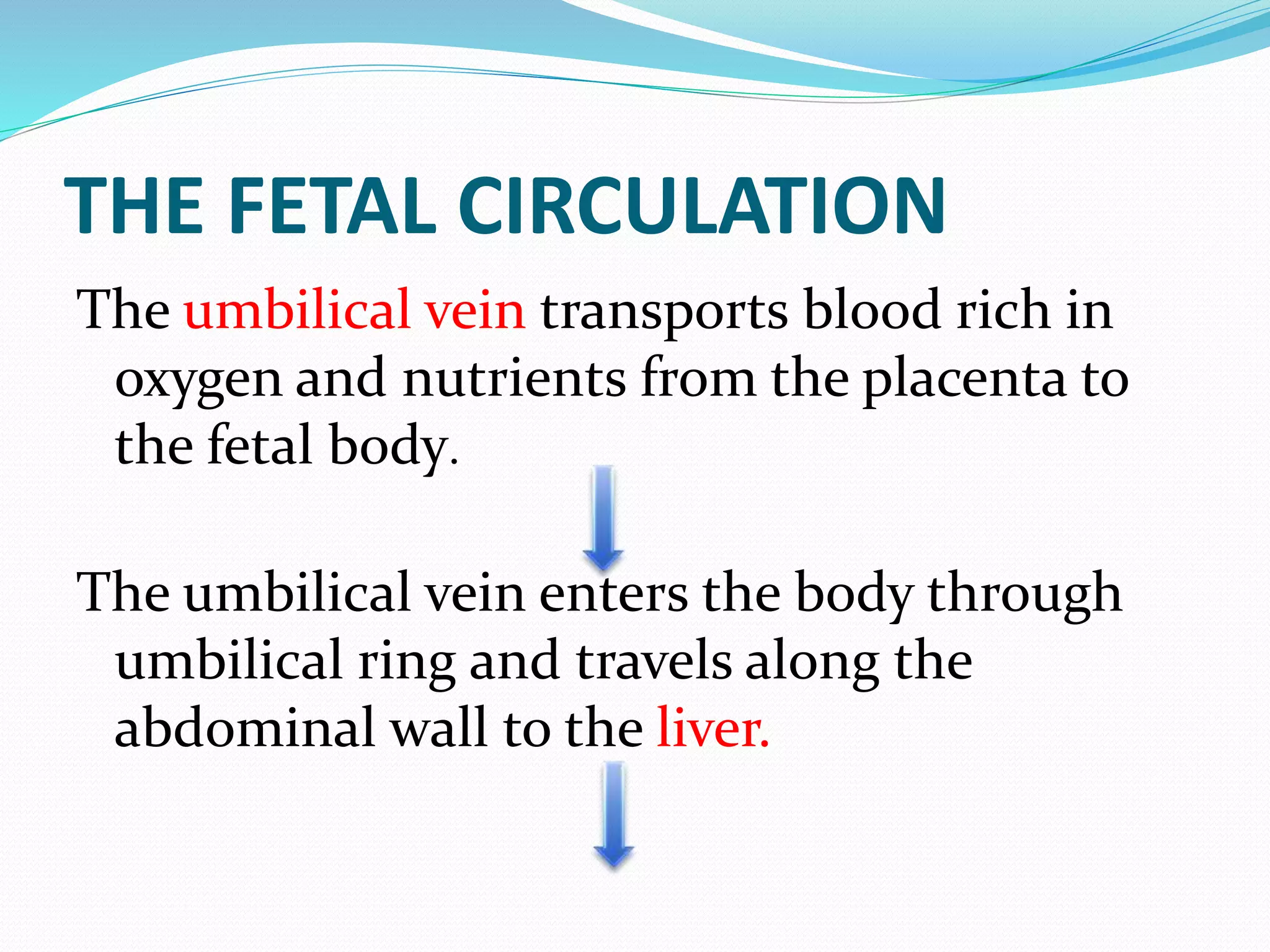 THE FETAL CIRCULATION

The umbilical vein transports blood rich in oxygen and nutrients from the placenta to the fetal body.

The umbilical vein enters the body through umbilical ring and travels along the abdominal wall to the liver.